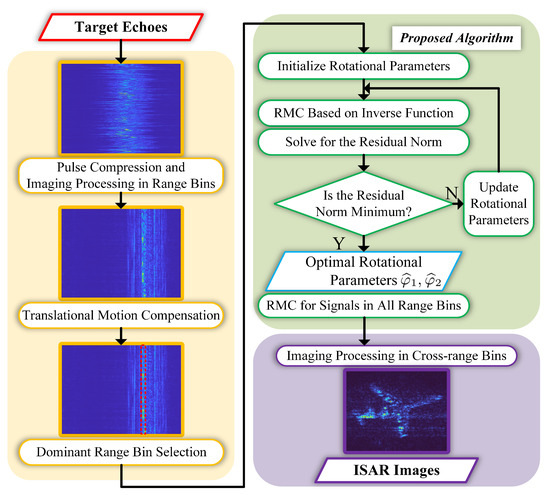 Target Echoes

Pulse Compression and Imaging Processing in Range Bins

Translational Motion Compensation

Dominant Range Bin Selection

Proposed Algorithm

Initialize Rotational Parameters

RMC Based on Inverse Function

Solve for the Residual Norm

Is the Residual Norm Minimum?

N

Update Rotational Parameters

Y

Optimal Rotational Parameters $\widehat{\varphi}_1, \widehat{\varphi}_2$

RMC for Signals in All Range Bins

Imaging Processing in Cross-range Bins

ISAR Images